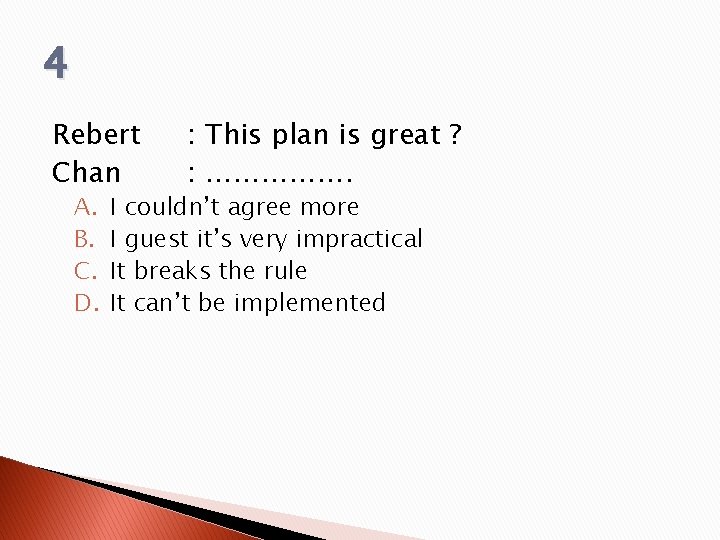 4

Rebert : This plan is great ?
Chan : …………….

A. I couldn’t agree more
B. I guest it’s very impractical
C. It breaks the rule
D. It can’t be implemented